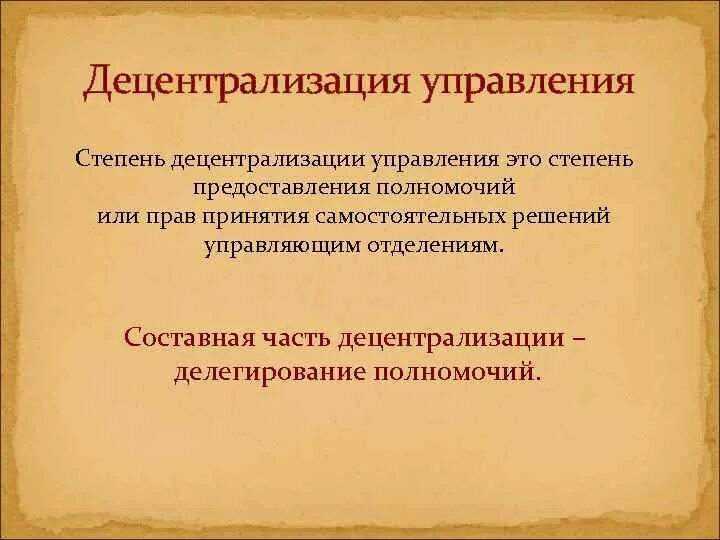 Децентрализация управления

Степень децентрализации управления это степень предоставления полномочий или прав принятия самостоятельных решений управляющим отделениям.

Составная часть децентрализации – делегирование полномочий.